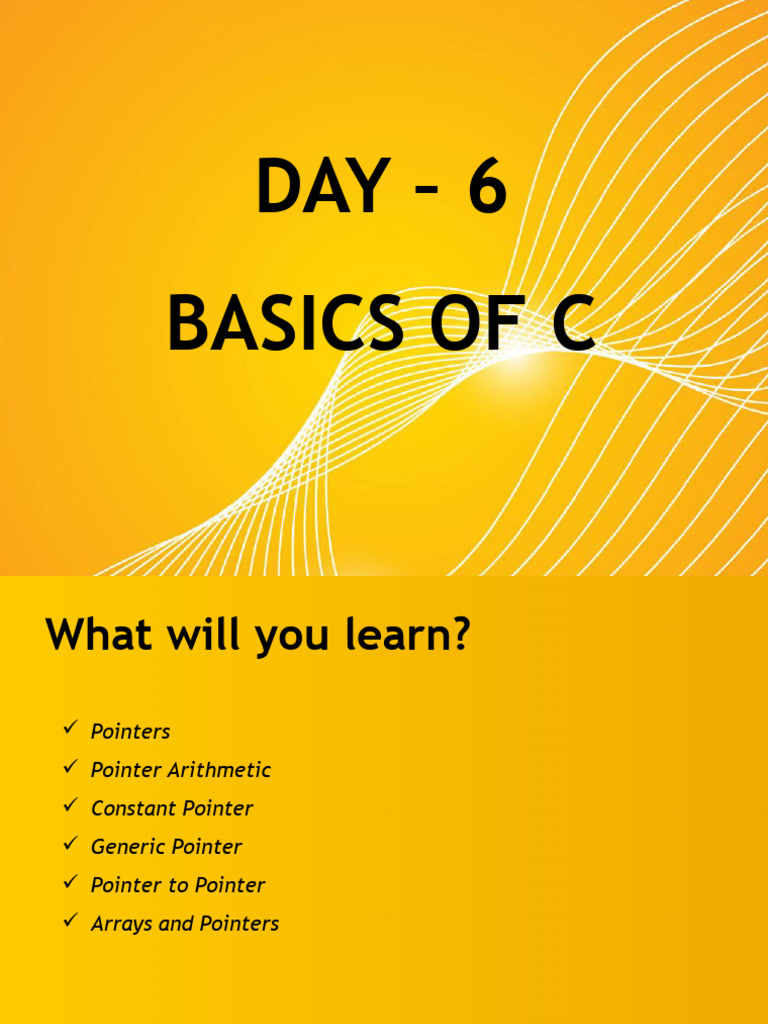 DAY – 6

BASICS OF C

What will you learn?

✓ Pointers
✓ Pointer Arithmetic
✓ Constant Pointer
✓ Generic Pointer
✓ Pointer to Pointer
✓ Arrays and Pointers